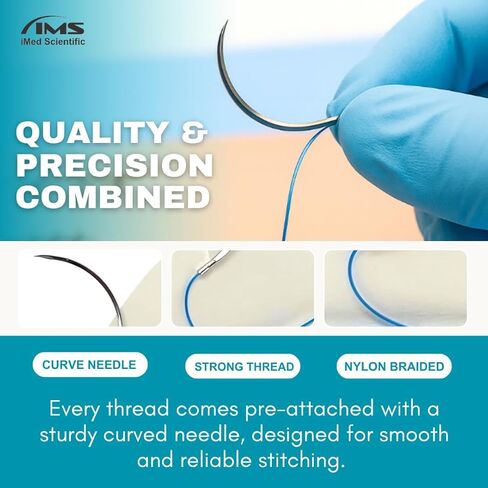 IMS
iMed Scientific

QUALITY & PRECISION COMBINED

CURVE NEEDLE

STRONG THREAD

NYLON BRAIDED

Every thread comes pre-attached with a sturdy curved needle, designed for smooth and reliable stitching.